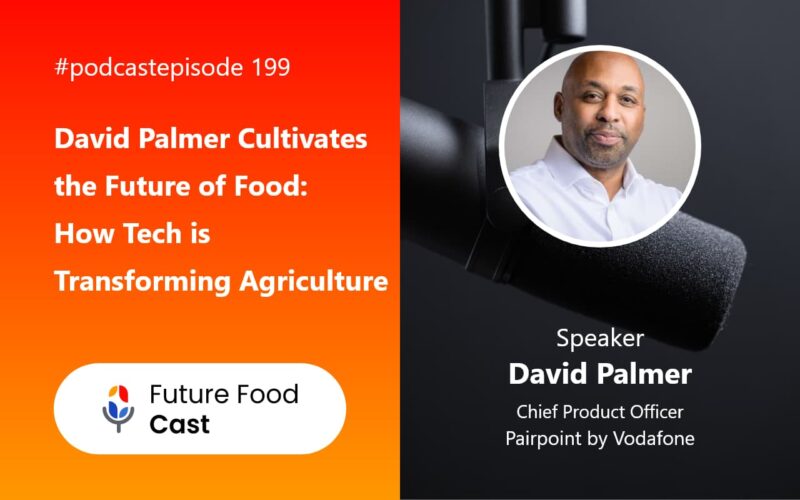 #podcastepisode 199

David Palmer Cultivates the Future of Food: How Tech is Transforming Agriculture

Future Food Cast

Speaker
David Palmer
Chief Product Officer
Pairpoint by Vodafone